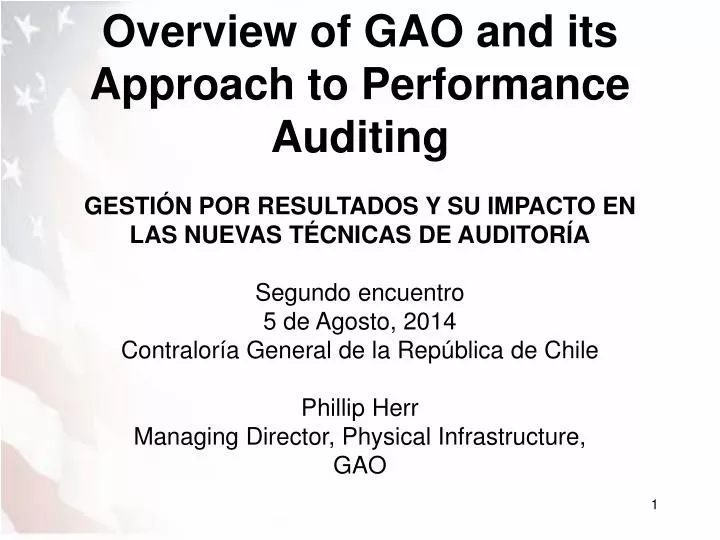 Overview of GAO and its Approach to Performance Auditing

GESTIÓN POR RESULTADOS Y SU IMPACTO EN LAS NUEVAS TÉCNICAS DE AUDITORÍA

Segundo encuentro
5 de Agosto, 2014
Contraloría General de la República de Chile

Phillip Herr
Managing Director, Physical Infrastructure, GAO

1